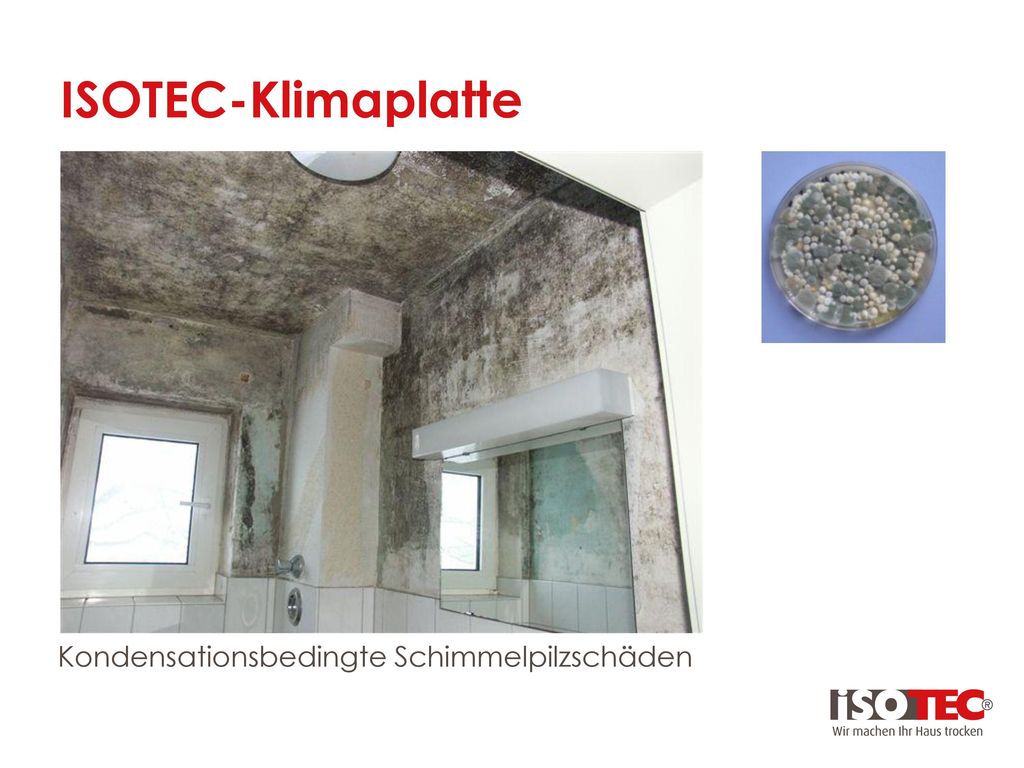 ISOTEC-Klimaplatte

Kondensationsbedingte Schimmelpilzschäden

ISOTEC®
Wir machen Ihr Haus trocken